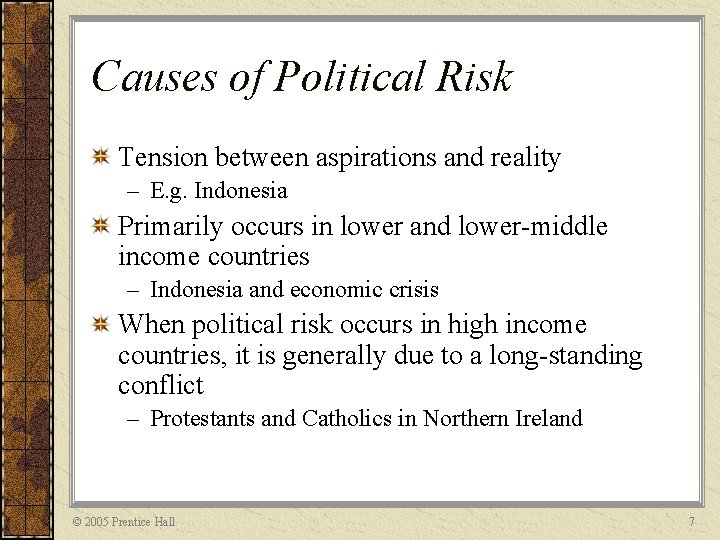 Causes of Political Risk

Tension between aspirations and reality

– E.g. Indonesia

Primarily occurs in lower and lower-middle income countries

– Indonesia and economic crisis

When political risk occurs in high income countries, it is generally due to a long-standing conflict

– Protestants and Catholics in Northern Ireland

© 2005 Prentice Hall

7